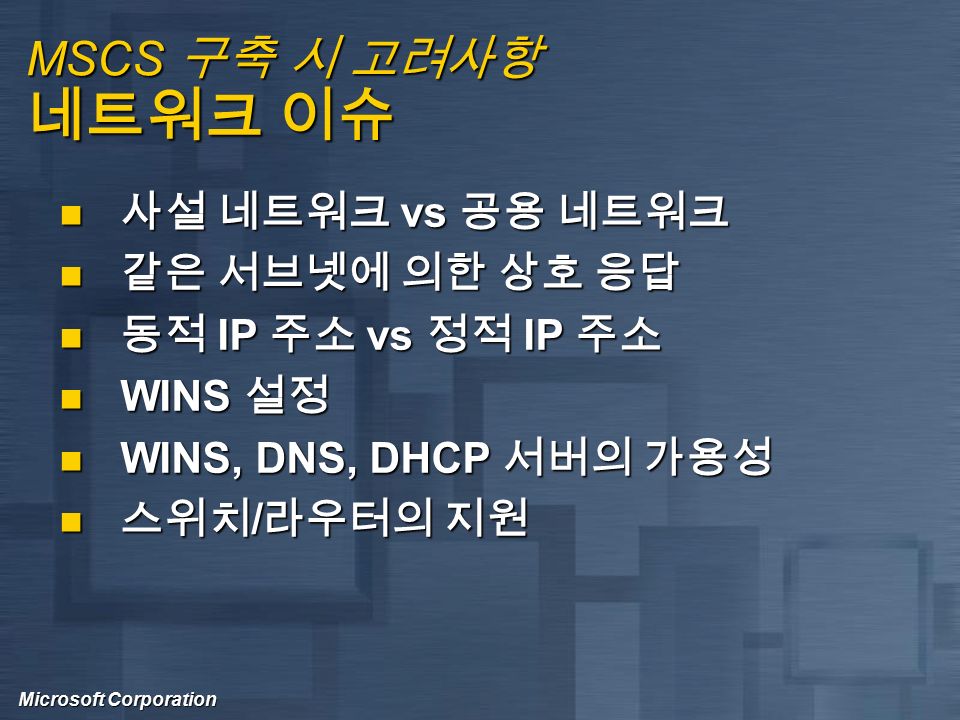 MSCS 구축 시 고려사항
네트워크 이슈

- 사설 네트워크 vs 공용 네트워크
- 같은 서브넷에 의한 상호 응답
- 동적 IP 주소 vs 정적 IP 주소
- WINS 설정
- WINS, DNS, DHCP 서버의 가용성
- 스위치/라우터의 지원

Microsoft Corporation